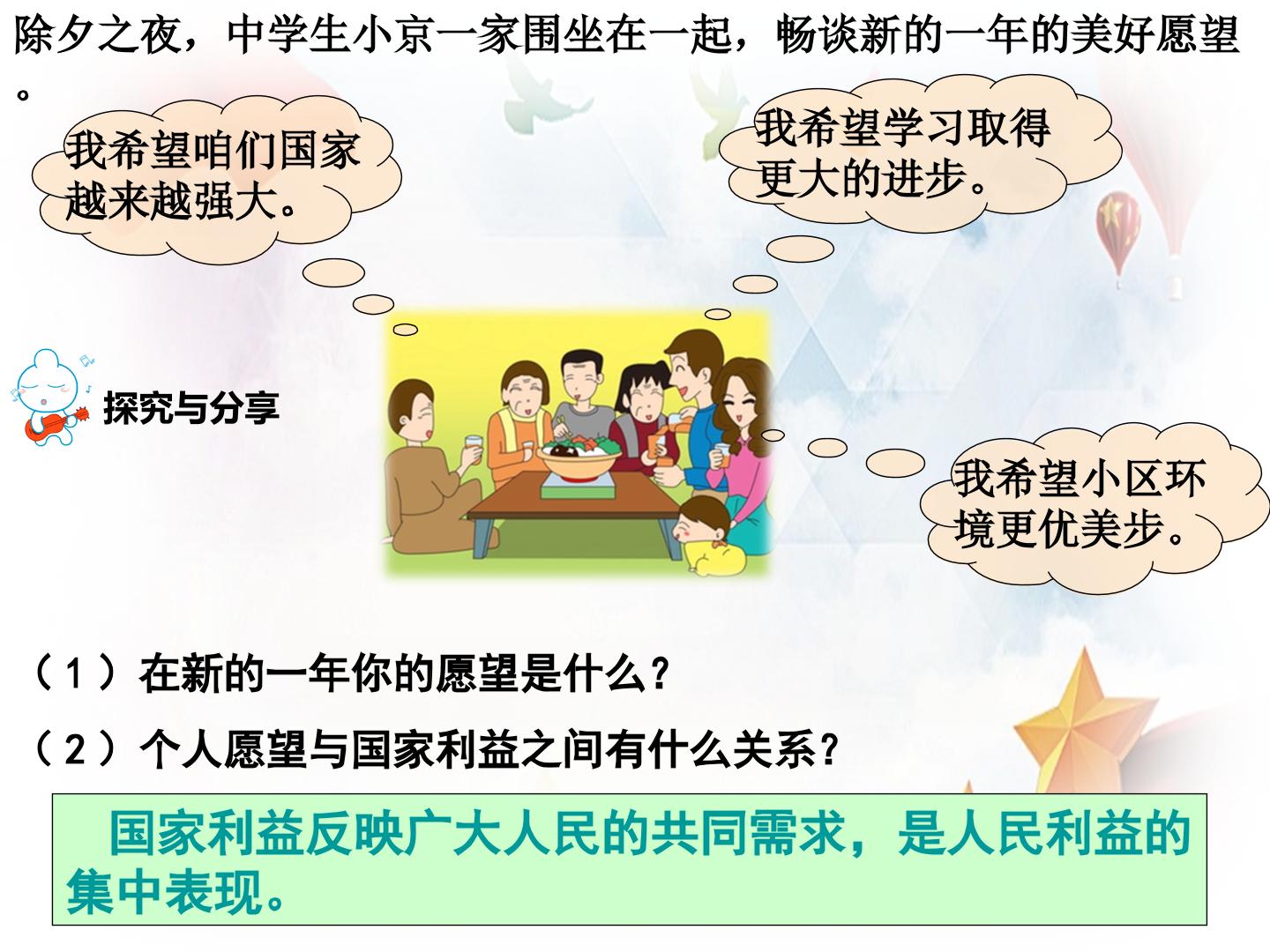 除夕之夜，中学生小京一家围坐在一起，畅谈新的一年的美好愿望。

我希望咱们国家越来越强大。

我希望学习取得更大的进步。

探究与分享

我希望小区环境更优美步。

（1）在新的一年你的愿望是什么？

（2）个人愿望与国家利益之间有什么关系？

国家利益反映广大人民的共同需求，是人民利益的集中表现。